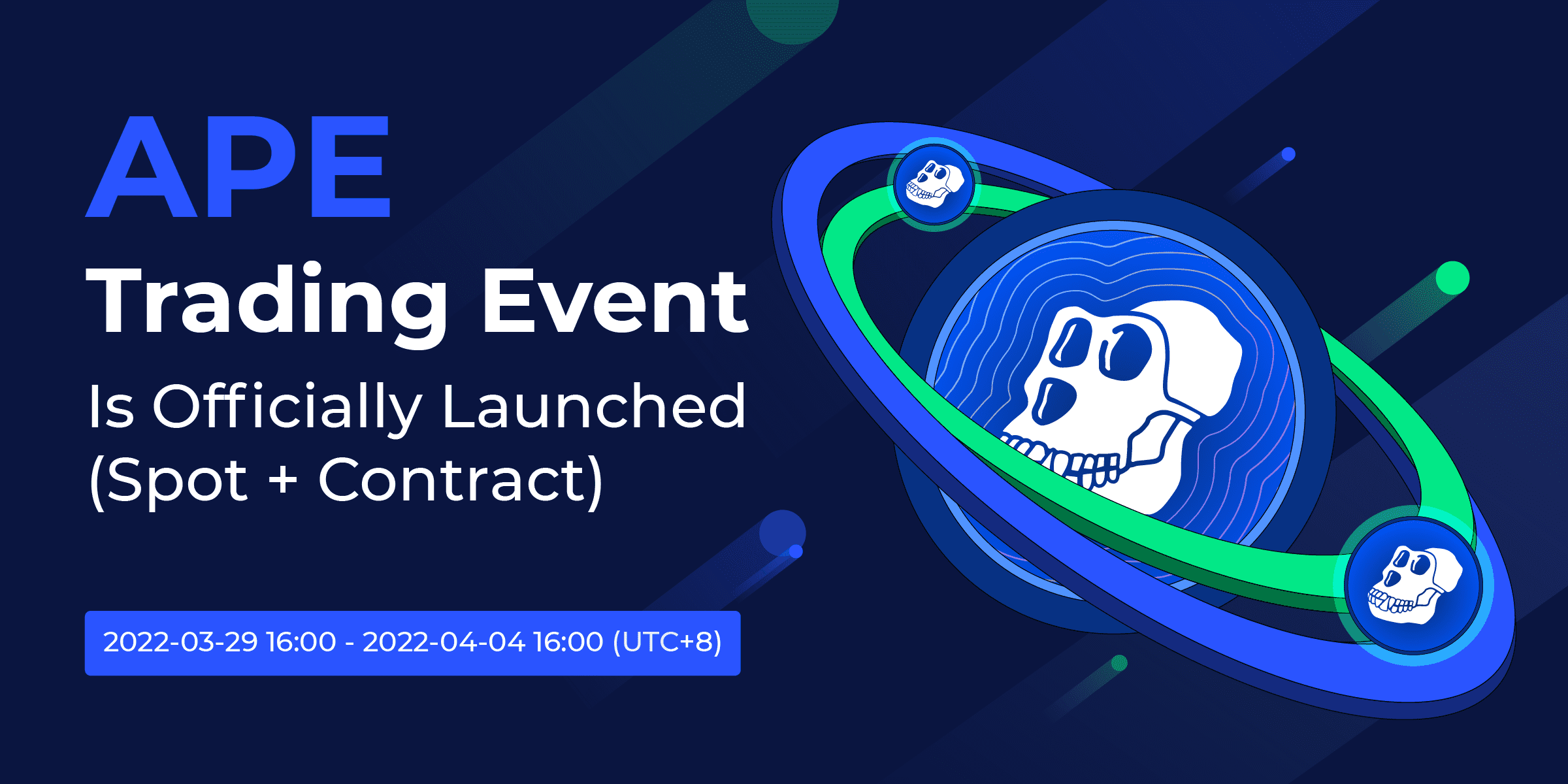 APE
Trading Event
Is Officially Launched
(Spot + Contract)

2022-03-29 16:00 - 2022-04-04 16:00 (UTC+8)